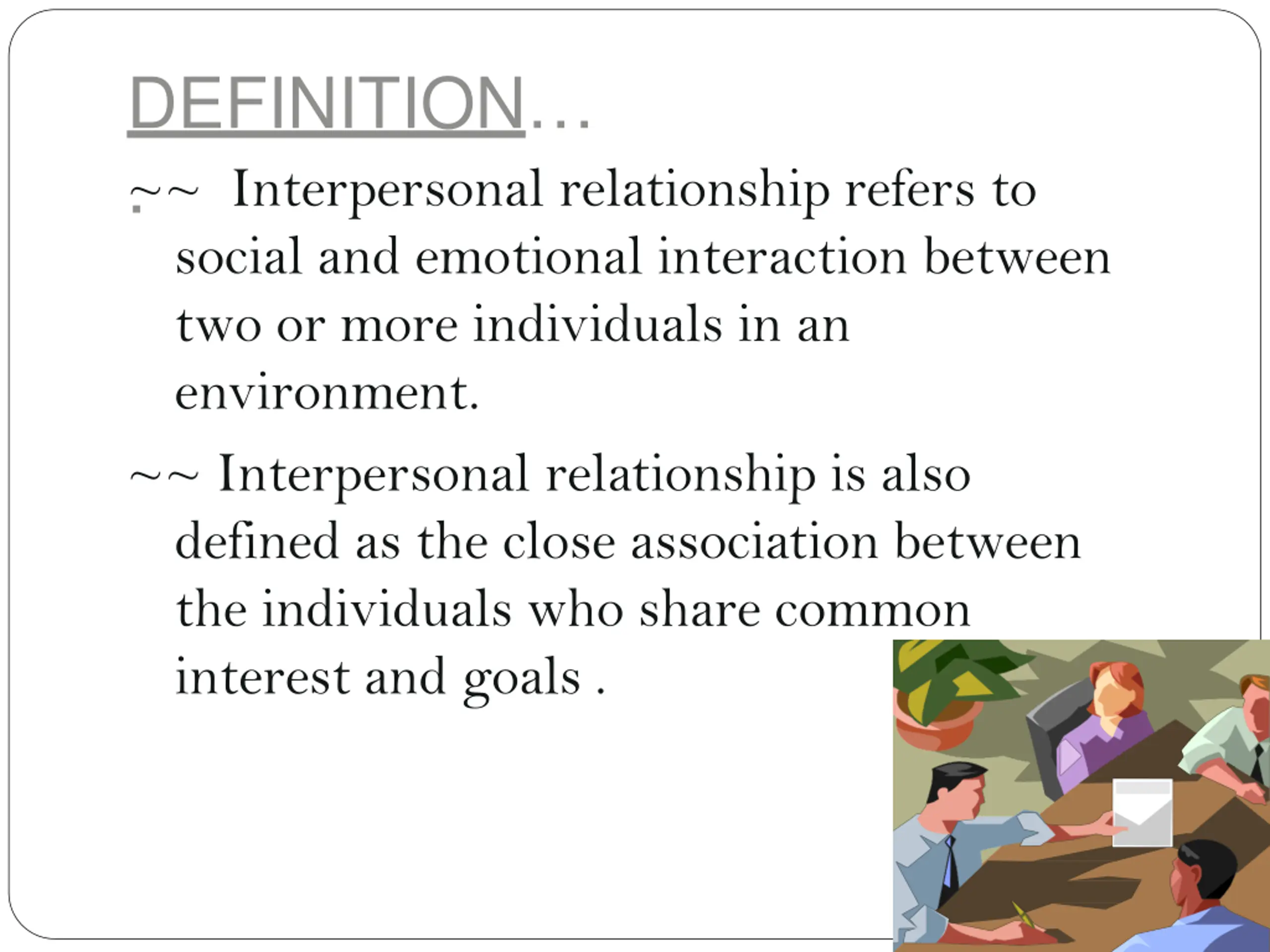 DEFINITION…

~~ Interpersonal relationship refers to social and emotional interaction between two or more individuals in an environment.

~~ Interpersonal relationship is also defined as the close association between the individuals who share common interest and goals .